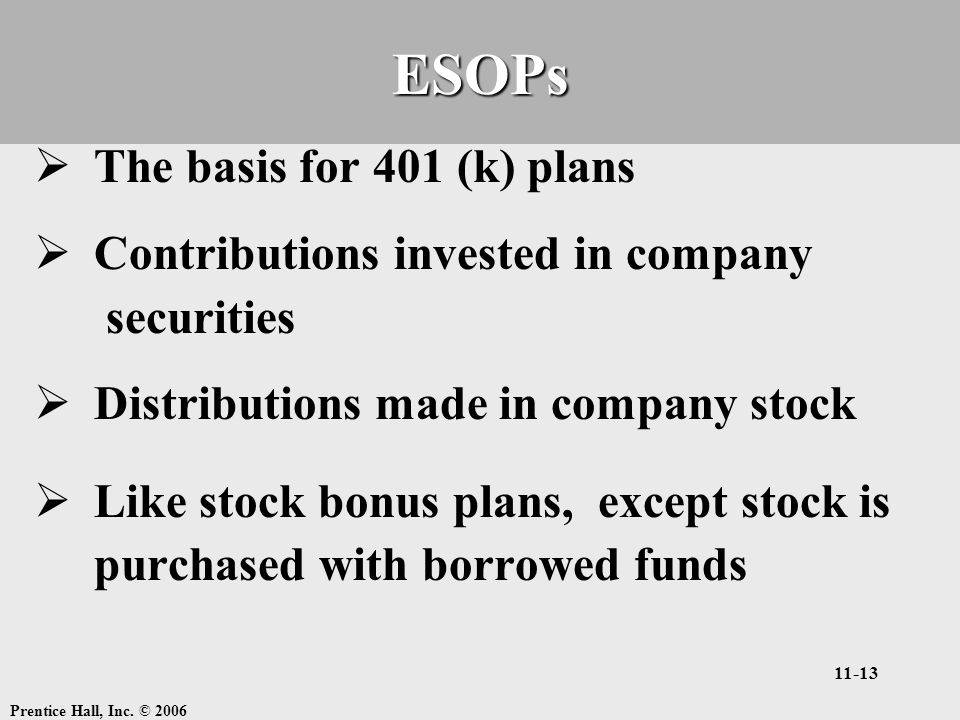 ESOPs

➢ The basis for 401 (k) plans

➢ Contributions invested in company securities

➢ Distributions made in company stock

➢ Like stock bonus plans, except stock is purchased with borrowed funds

11-13

Prentice Hall, Inc. © 2006